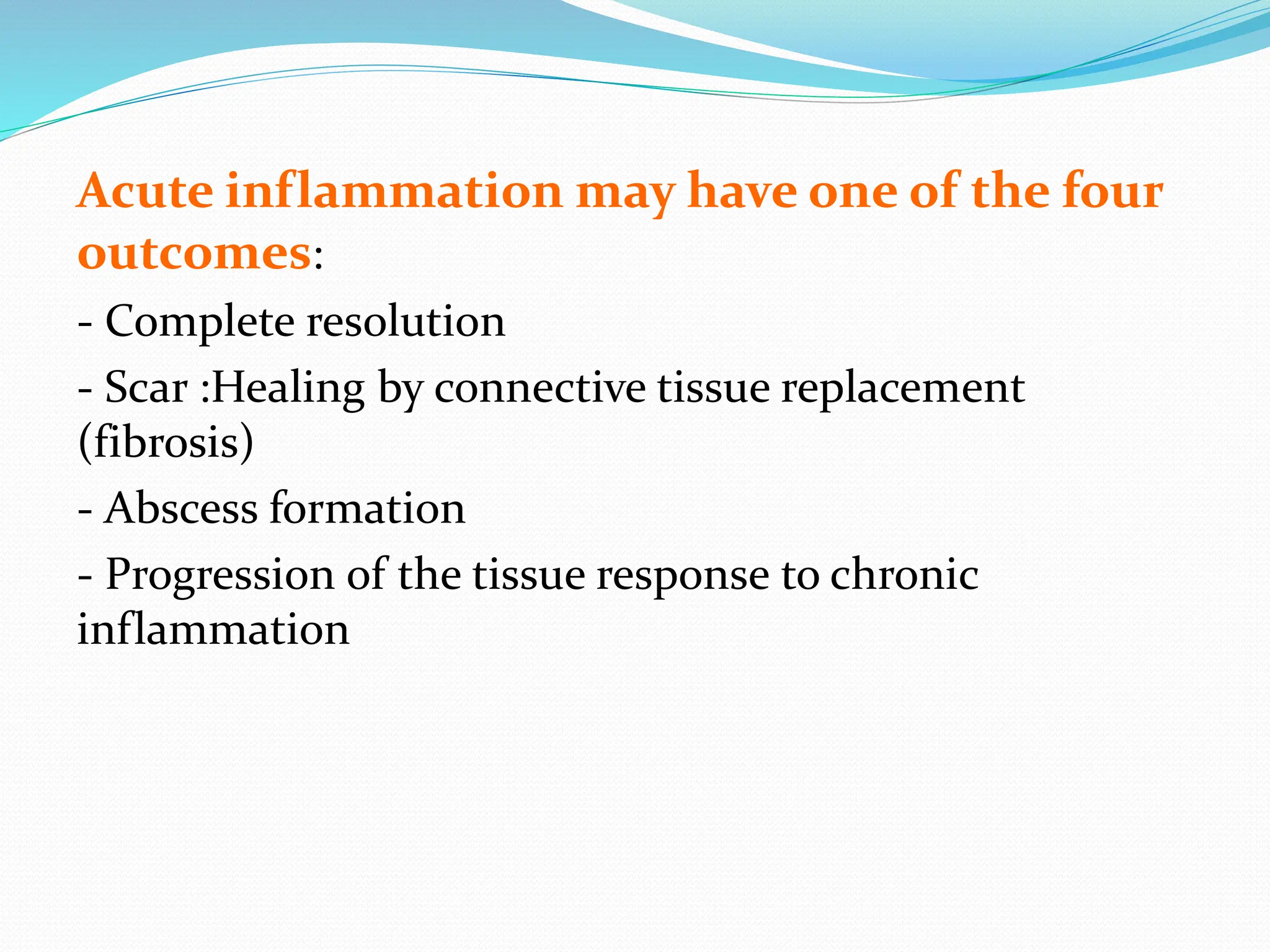 Acute inflammation may have one of the four outcomes:

- Complete resolution

- Scar :Healing by connective tissue replacement (fibrosis)

- Abscess formation

- Progression of the tissue response to chronic inflammation